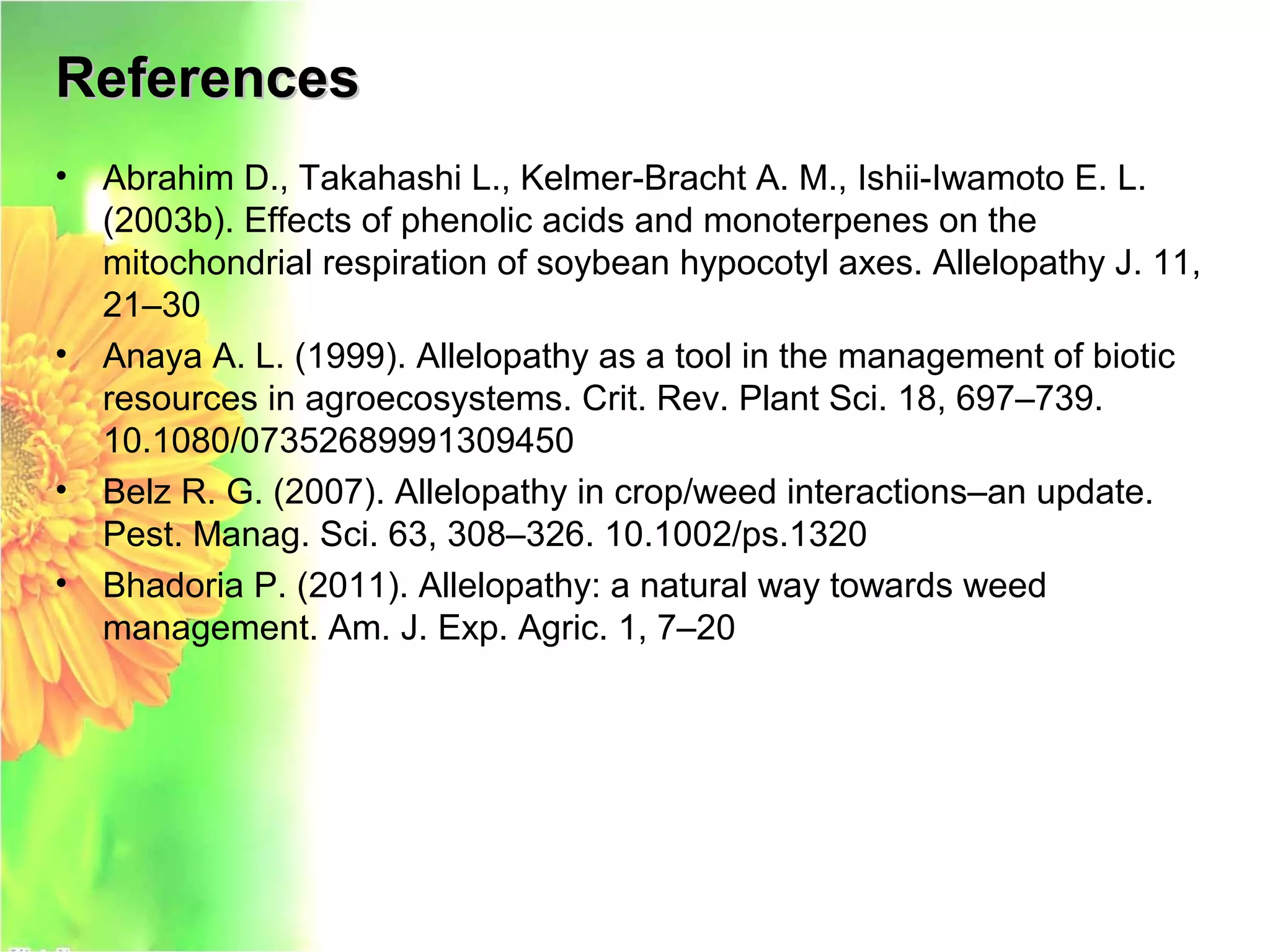 References

• Abrahim D., Takahashi L., Kelmer-Bracht A. M., Ishii-Iwamoto E. L. (2003b). Effects of phenolic acids and monoterpenes on the mitochondrial respiration of soybean hypocotyl axes. Allelopathy J. 11, 21–30

• Anaya A. L. (1999). Allelopathy as a tool in the management of biotic resources in agroecosystems. Crit. Rev. Plant Sci. 18, 697–739. 10.1080/07352689991309450

• Belz R. G. (2007). Allelopathy in crop/weed interactions–an update. Pest. Manag. Sci. 63, 308–326. 10.1002/ps.1320

• Bhadoria P. (2011). Allelopathy: a natural way towards weed management. Am. J. Exp. Agric. 1, 7–20